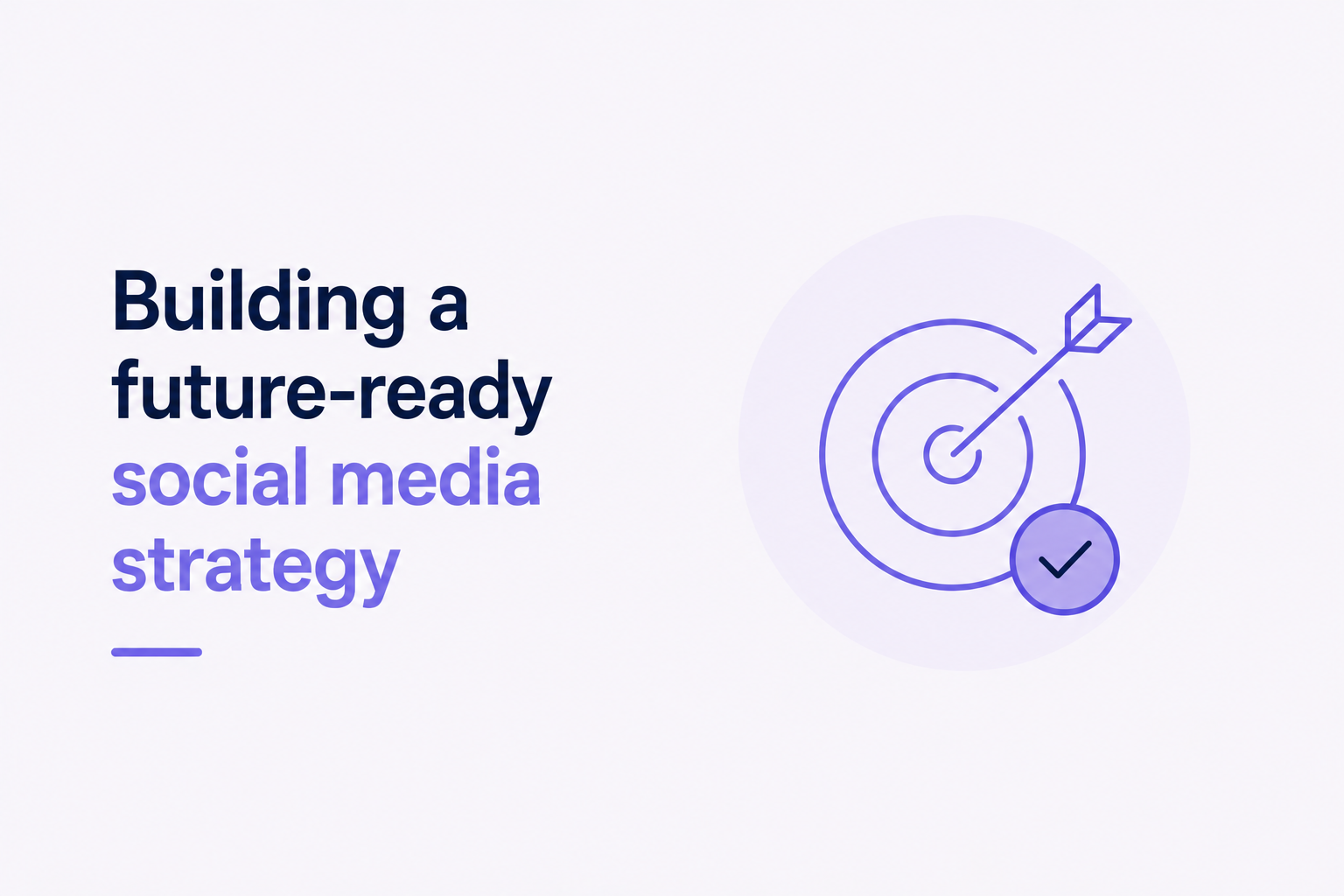 Building a future-ready social media strategy